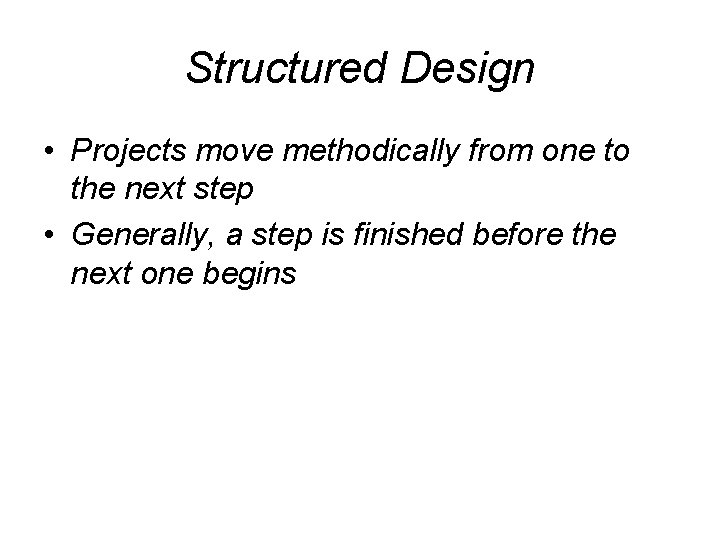 Structured Design

• Projects move methodically from one to the next step
• Generally, a step is finished before the next one begins